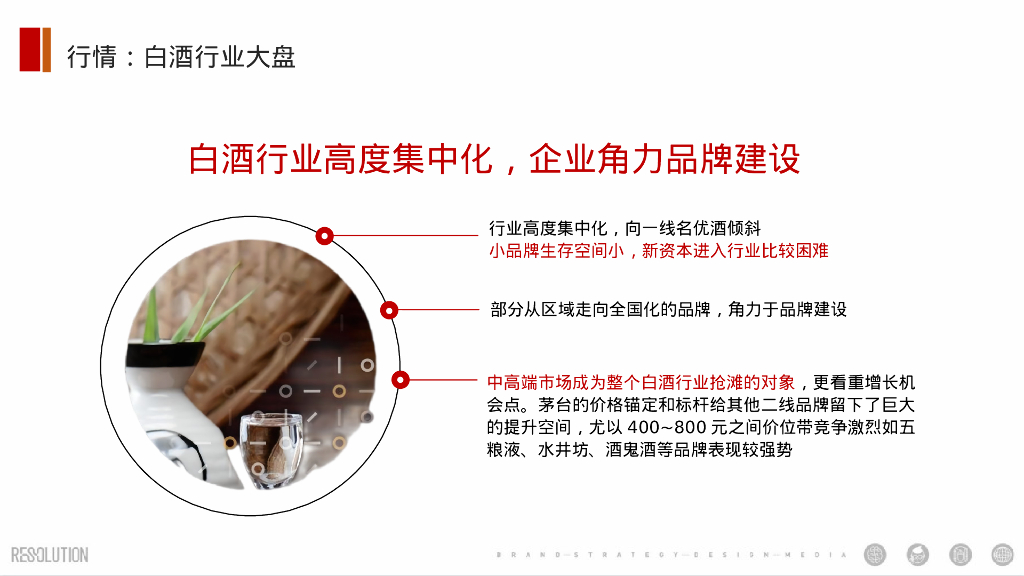 行情：白酒行业大盘

白酒行业高度集中化，企业角力品牌建设

行业高度集中化，向一线名优酒倾斜
小品牌生存空间小，新资本进入行业比较困难

部分从区域走向全国化的品牌，角力于品牌建设

中高端市场成为整个白酒行业抢滩的对象，更看重增长机会点。茅台的价格锚定和标杆给其他二线品牌留下了巨大的提升空间，尤以 400~800 元之间价位带竞争激烈如五粮液、水井坊、酒鬼酒等品牌表现较强势

RESOLUTION

BRAND—STRATEGY—DESIGN—MEDIA